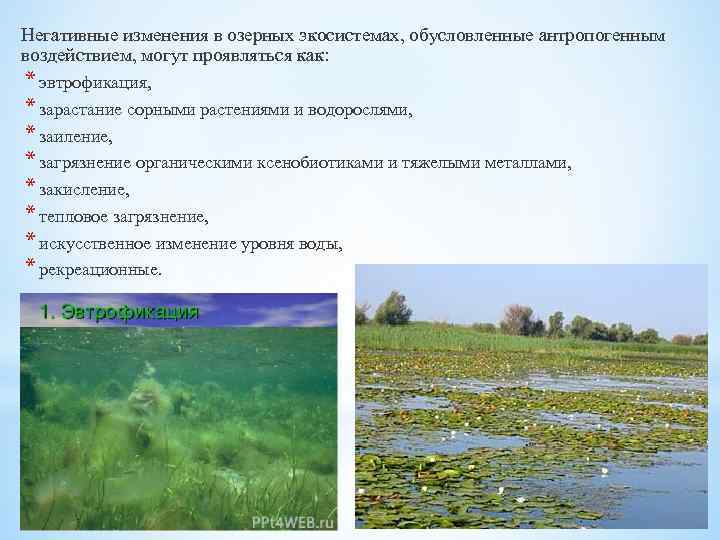 Негативные изменения в озерных экосистемах, обусловленные антропогенным воздействием, могут проявляться как:

* эвтрофикация,
* зарастание сорными растениями и водорослями,
* заиление,
* загрязнение органическими ксенобиотиками и тяжелыми металлами,
* закисление,
* тепловое загрязнение,
* искусственное изменение уровня воды,
* рекреационные.

1. Эвтрофикация

PPt4WEB.ru